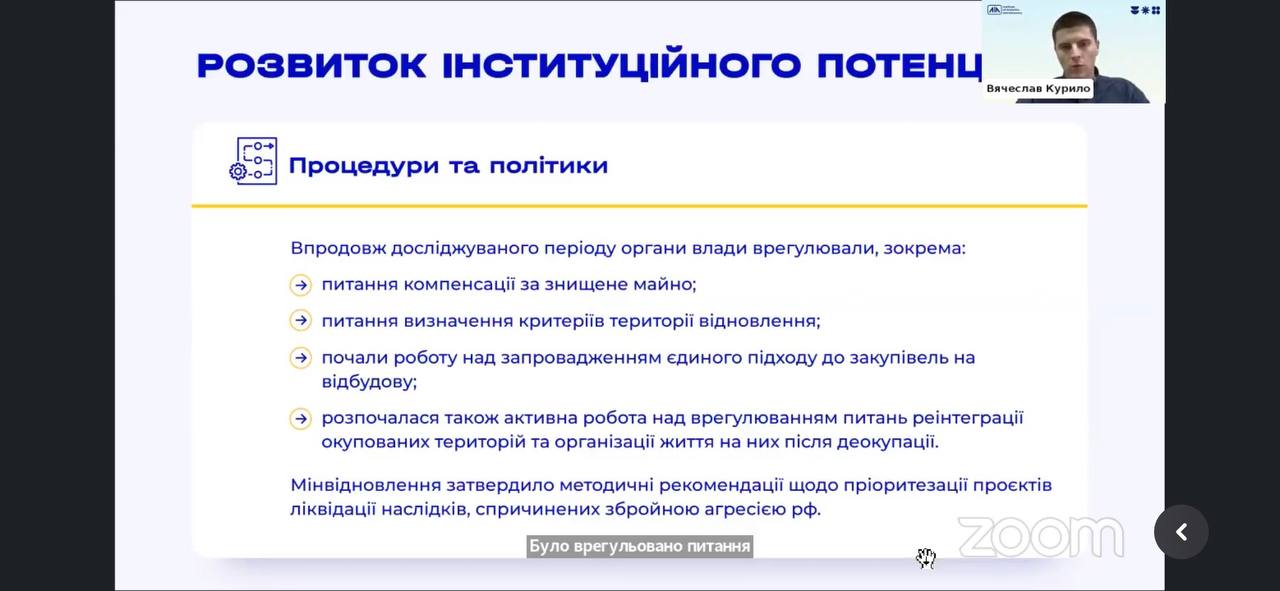 РОЗВИТОК ІНСТИТУЦІЙНОГО ПОТЕНЦ

Вячеслав Курило

Процедури та політики

Впродовж досліджуваного періоду органи влади врегулювали, зокрема:

питання компенсації за знищене майно;

питання визначення критеріїв території відновлення;

почали роботу над запровадженням єдиного підходу до закупівель на відбудову;

розпочалася також активна робота над врегулюванням питань реінтеграції окупованих територій та організації життя на них після деокупації.

Мінвідновлення затвердило методичні рекомендації щодо пріоритезації проєктів ліквідації наслідків, спричинених збройною агресією рф.

Було врегульовано питання

zoom